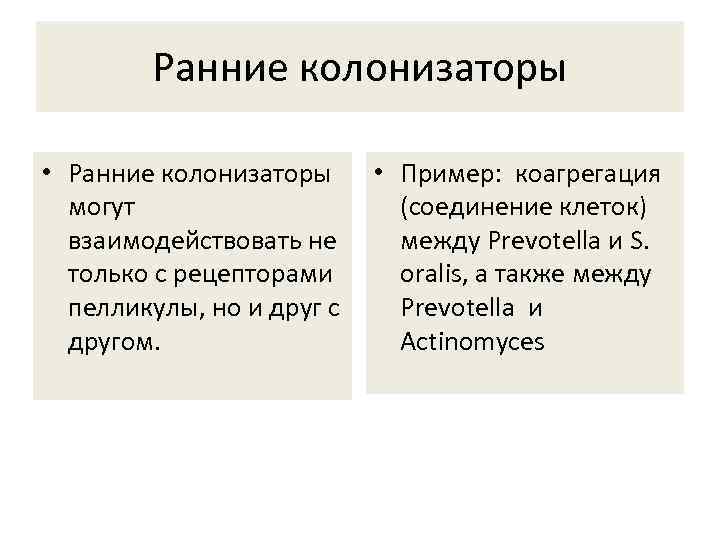 Ранние колонизаторы

• Ранние колонизаторы могут взаимодействовать не только с рецепторами пелликулы, но и друг с другом.

• Пример: коагрегация (соединение клеток) между Prevotella и S. oralis, а также между Prevotella и Actinomyces